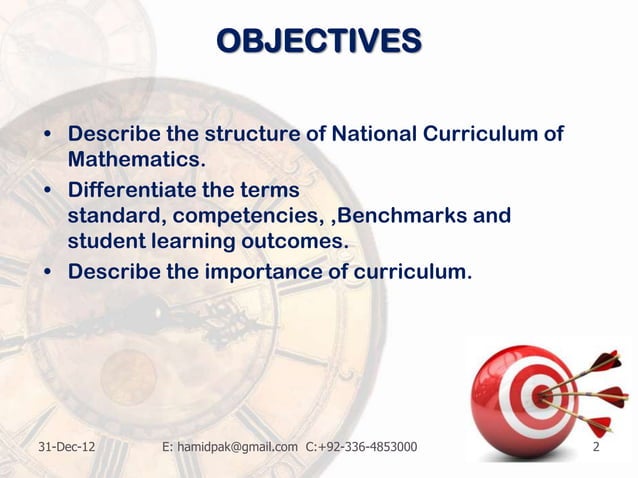 OBJECTIVES

• Describe the structure of National Curriculum of Mathematics.
• Differentiate the terms standard, competencies, ,Benchmarks and student learning outcomes.
• Describe the importance of curriculum.

31-Dec-12 E: hamidpak@gmail.com C:+92-336-4853000 2